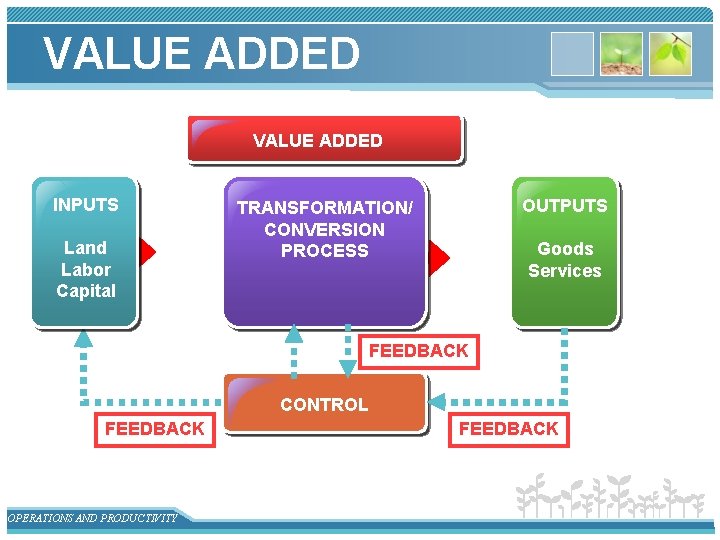 VALUE ADDED

VALUE ADDED

INPUTS

Land
Labor
Capital

TRANSFORMATION/
CONVERSION
PROCESS

OUTPUTS

Goods
Services

FEEDBACK

CONTROL

FEEDBACK

FEEDBACK

OPERATIONS AND PRODUCTIVITY